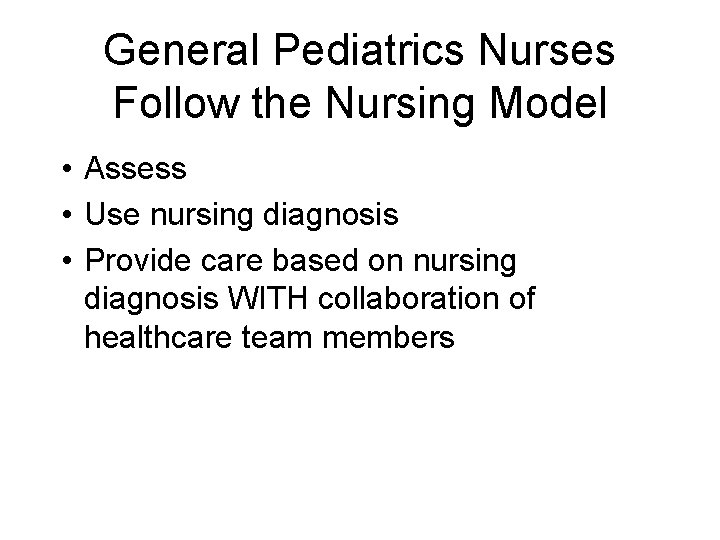 General Pediatrics Nurses Follow the Nursing Model

• Assess
• Use nursing diagnosis
• Provide care based on nursing diagnosis WITH collaboration of healthcare team members